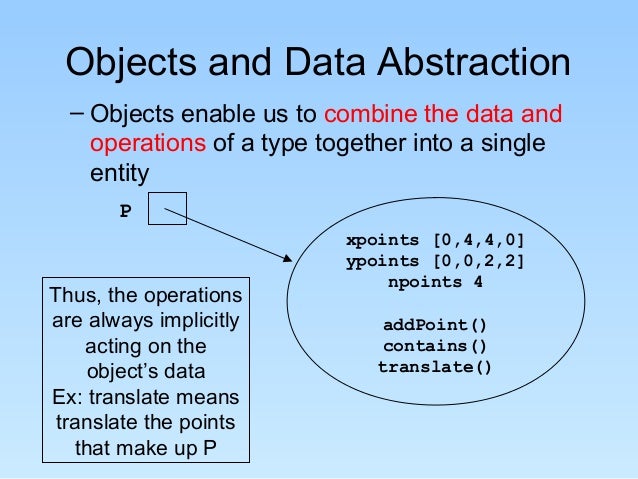 Objects and Data Abstraction

– Objects enable us to combine the data and operations of a type together into a single entity

P

xpoints [0,4,4,0]
ypoints [0,0,2,2]
npoints 4

addPoint()
contains()
translate()

Thus, the operations are always implicitly acting on the object's data
Ex: translate means translate the points that make up P